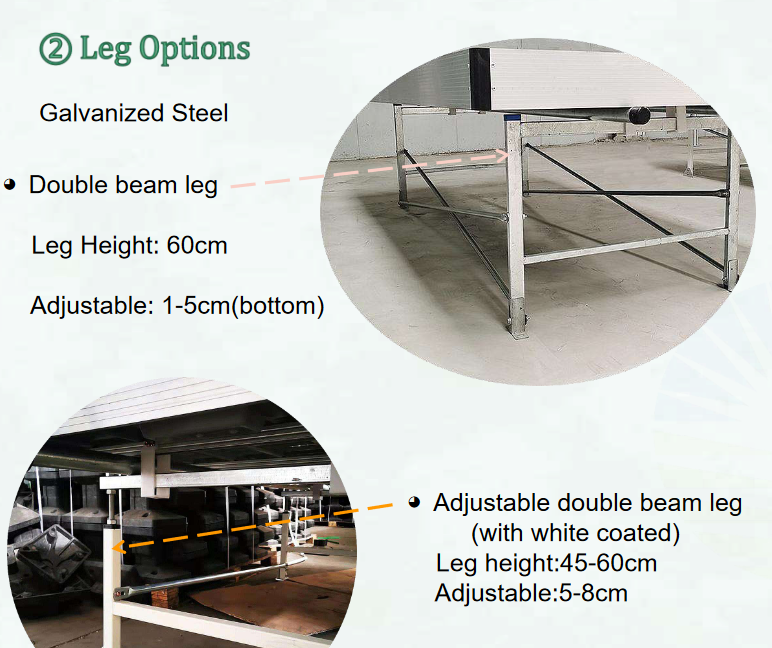 ② Leg Options

Galvanized Steel

Double beam leg

Leg Height: 60cm

Adjustable: 1-5cm(bottom)

Adjustable double beam leg
(with white coated)
Leg height:45-60cm
Adjustable:5-8cm